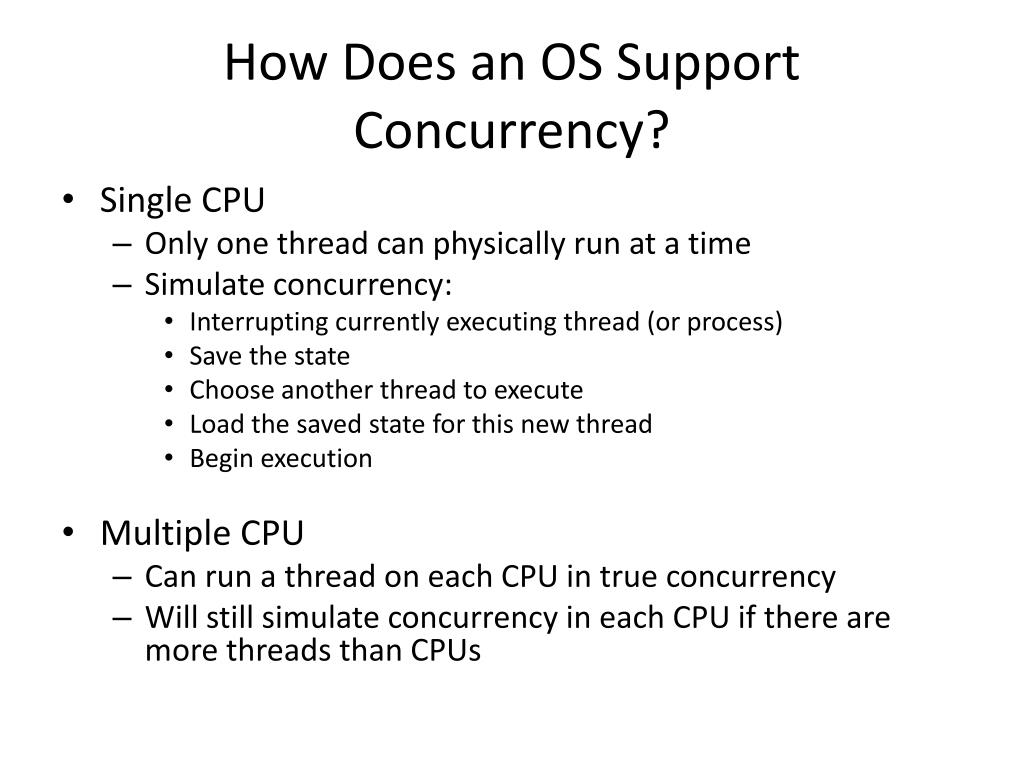 How Does an OS Support Concurrency?

• Single CPU
  – Only one thread can physically run at a time
  – Simulate concurrency:
    • Interrupting currently executing thread (or process)
    • Save the state
    • Choose another thread to execute
    • Load the saved state for this new thread
    • Begin execution

• Multiple CPU
  – Can run a thread on each CPU in true concurrency
  – Will still simulate concurrency in each CPU if there are more threads than CPUs